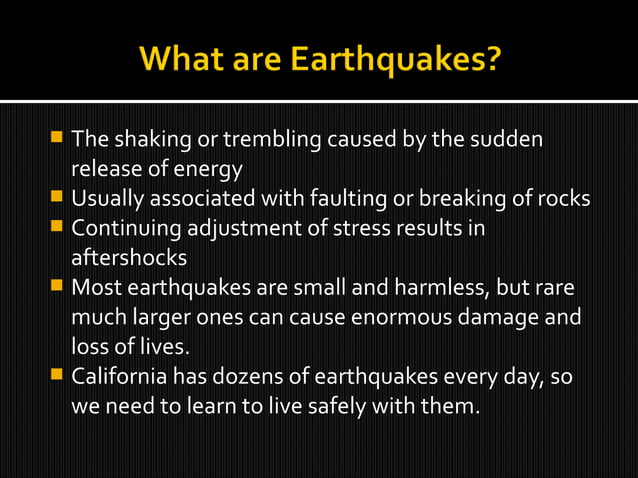 What are Earthquakes?

- The shaking or trembling caused by the sudden release of energy
- Usually associated with faulting or breaking of rocks
- Continuing adjustment of stress results in aftershocks
- Most earthquakes are small and harmless, but rare much larger ones can cause enormous damage and loss of lives.
- California has dozens of earthquakes every day, so we need to learn to live safely with them.